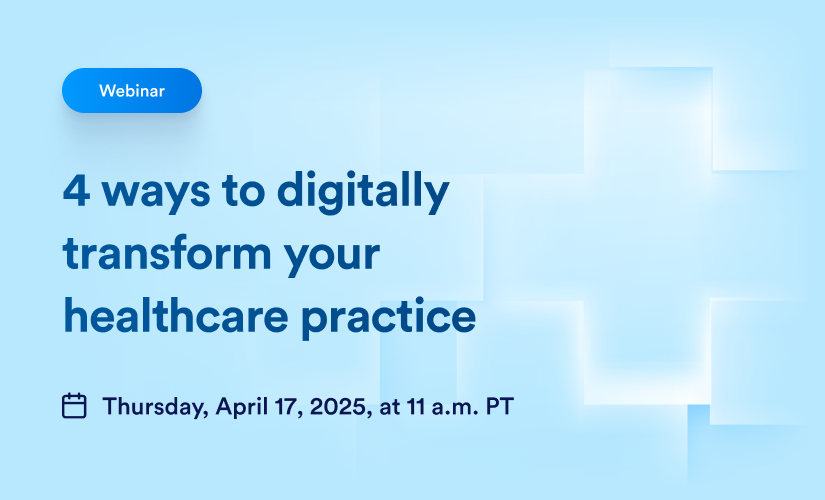 Webinar

4 ways to digitally transform your healthcare practice

Thursday, April 17, 2025, at 11 a.m. PT